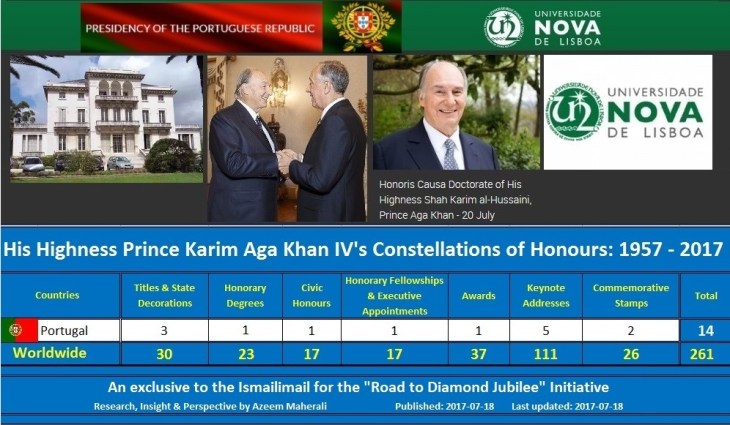 PRESIDENCY OF THE PORTUGUESE REPUBLIC

UNIVERSIDADE NOVA DE LISBOA

UNIVERSIDADE NOVA DE LISBOA

Honoris Causa Doctorate of His Highness Shah Karim al-Hussaini, Prince Aga Khan - 20 July

His Highness Prince Karim Aga Khan IV's Constellations of Honours: 1957 - 2017

| Countries | Titles & State Decorations | Honorary Degrees | Civic Honours | Honorary Fellowships & Executive Appointments | Awards | Keynote Addresses | Commemorative Stamps | Total |
|---|---|---|---|---|---|---|---|---|
| Portugal | 3 | 1 | 1 | 1 | 1 | 5 | 2 | 14 |
| Worldwide | 30 | 23 | 17 | 17 | 37 | 111 | 26 | 261 |

An exclusive to the Ismailimail for the "Road to Diamond Jubilee" Initiative

Research, Insight & Perspective by Azeem Maherali Published: 2017-07-18 Last updated: 2017-07-18